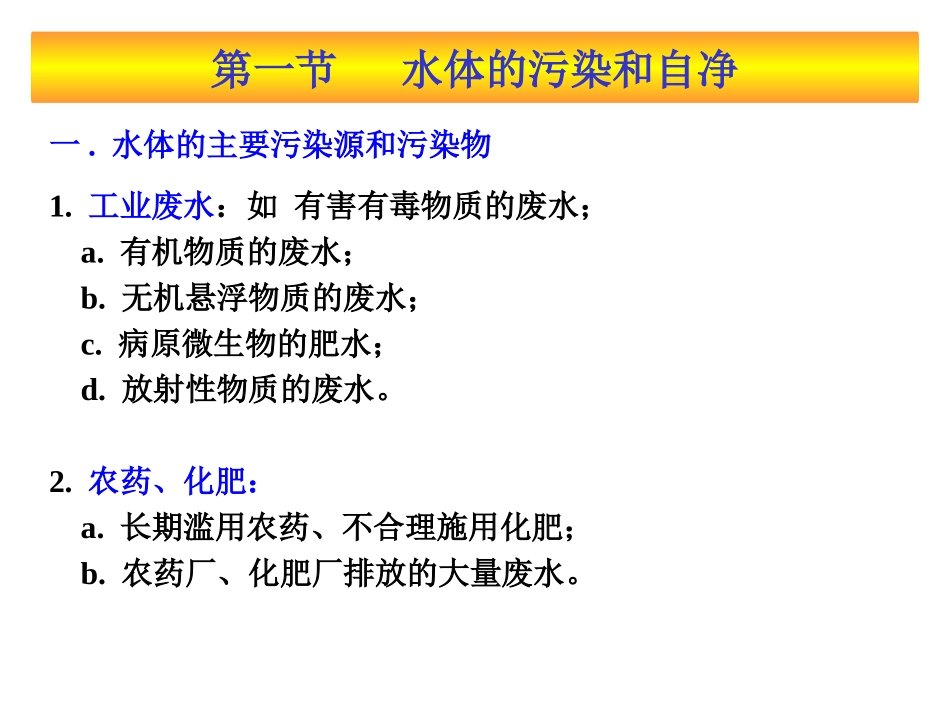 第一节　水体的污染和自净

一．水体的主要污染源和污染物

1. 工业废水：如 有害有毒物质的废水；
a. 有机物质的废水；
b. 无机悬浮物质的废水；
c. 病原微生物的肥水；
d. 放射性物质的废水。

2. 农药、化肥：
a. 长期滥用农药、不合理施用化肥；
b. 农药厂、化肥厂排放的大量废水。